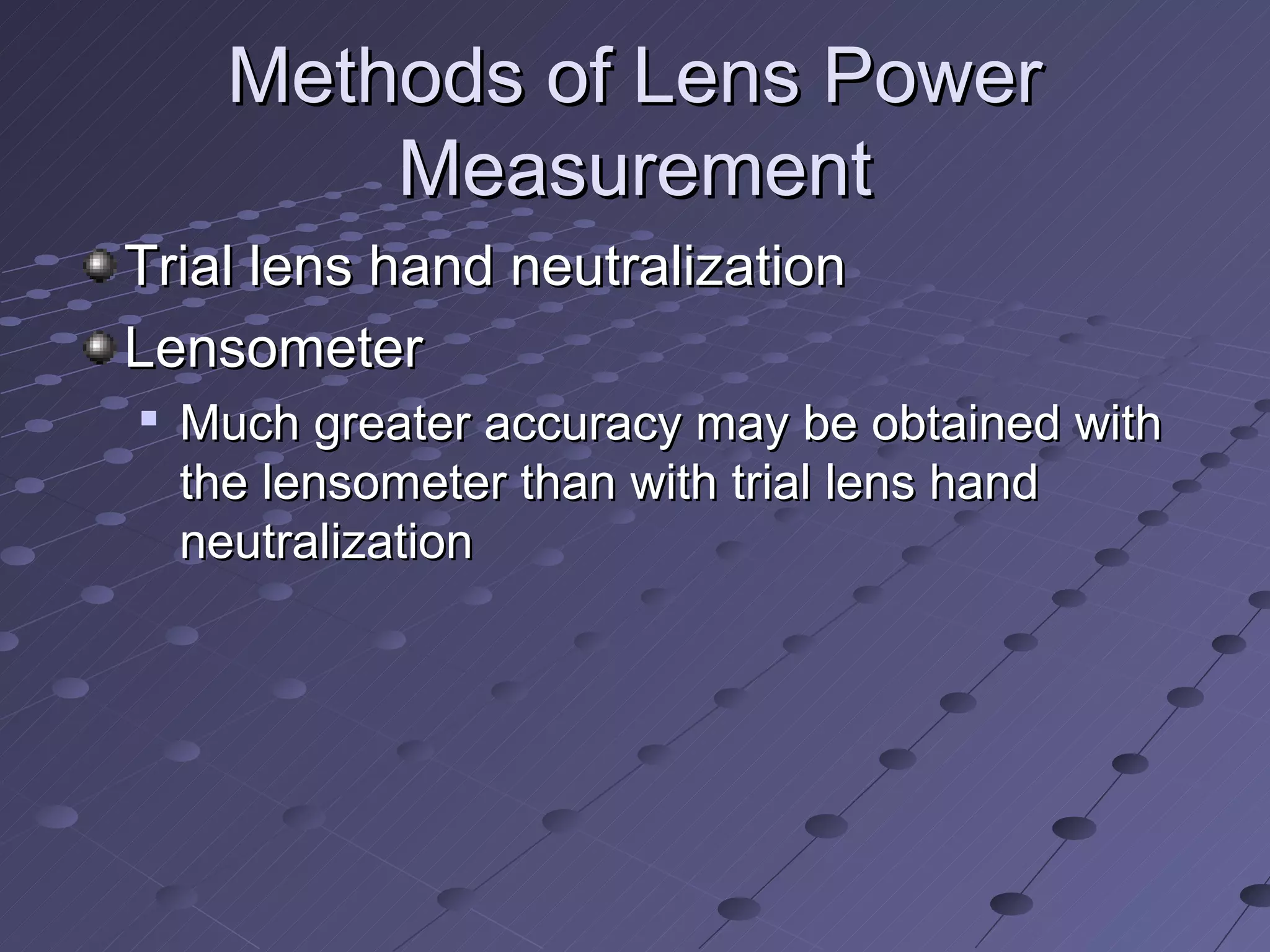 Methods of Lens Power Measurement

Trial lens hand neutralization

Lensometer

Much greater accuracy may be obtained with the lensometer than with trial lens hand neutralization